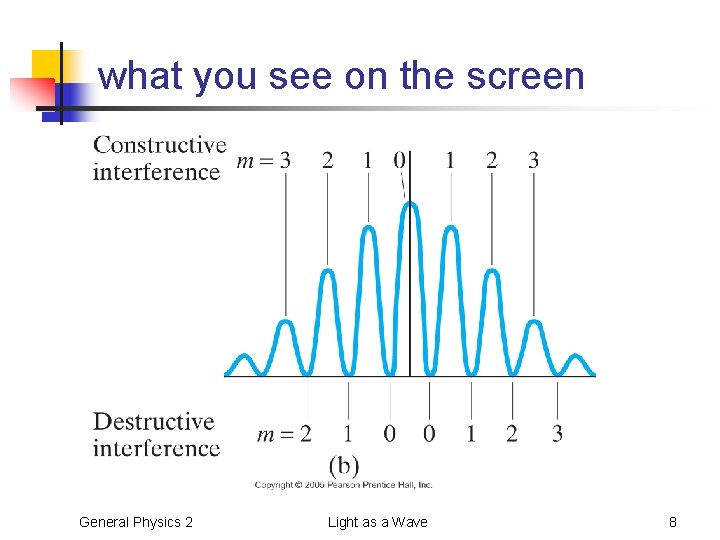 what you see on the screen

Constructive interference $m = 3$ 2 1 0 1 2 3

Destructive interference $m = 2$ 1 0 0 1 2 3

(b)

Copyright © 2005 Pearson Prentice Hall, Inc.

General Physics 2

Light as a Wave

8